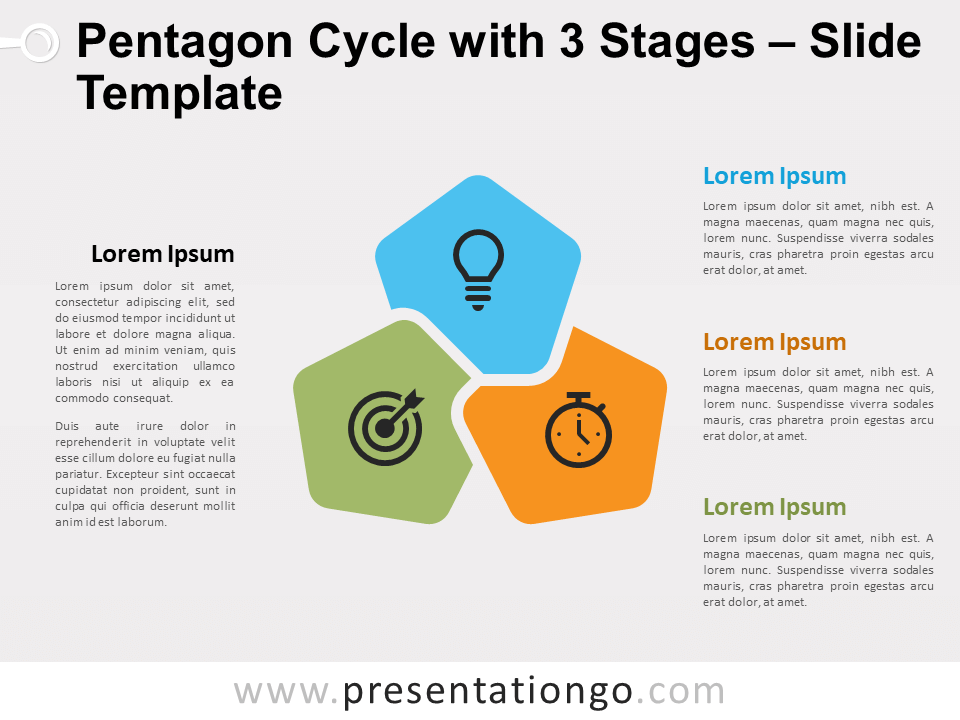 Pentagon Cycle with 3 Stages – Slide Template

Lorem Ipsum

Lorem ipsum dolor sit amet, consectetur adipiscing elit, sed do eiusmod tempor incididunt ut labore et dolore magna aliqua. Ut enim ad minim veniam, quis nostrud exercitation ullamco laboris nisi ut aliquip ex ea commodo consequat.

Duis aute irure dolor in reprehenderit in voluptate velit esse cillum dolore eu fugiat nulla pariatur. Excepteur sint occaecat cupidatat non proident, sunt in culpa qui officia deserunt mollit anim id est laborum.

Lorem Ipsum

Lorem ipsum dolor sit amet, nibh est. A magna maecenas, quam magna nec quis, lorem nunc. Suspendisse viverra sodales mauris, cras pharetra proin egestas arcu erat dolor, at amet.

Lorem Ipsum

Lorem ipsum dolor sit amet, nibh est. A magna maecenas, quam magna nec quis, lorem nunc. Suspendisse viverra sodales mauris, cras pharetra proin egestas arcu erat dolor, at amet.

Lorem Ipsum

Lorem ipsum dolor sit amet, nibh est. A magna maecenas, quam magna nec quis, lorem nunc. Suspendisse viverra sodales mauris, cras pharetra proin egestas arcu erat dolor, at amet.

www.presentationgo.com